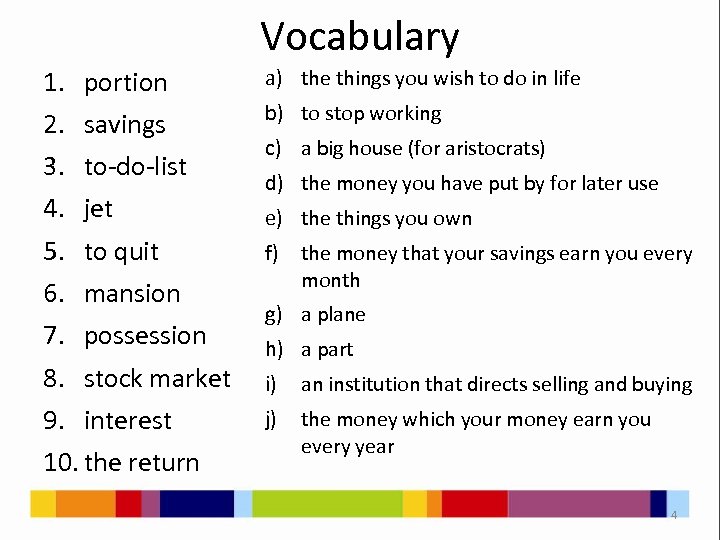 Vocabulary

1. portion
2. savings
3. to-do-list
4. jet
5. to quit
6. mansion
7. possession
8. stock market
9. interest
10. the return

a) the things you wish to do in life
b) to stop working
c) a big house (for aristocrats)
d) the money you have put by for later use
e) the things you own
f) the money that your savings earn you every month
g) a plane
h) a part
i) an institution that directs selling and buying
j) the money which your money earn you every year

4